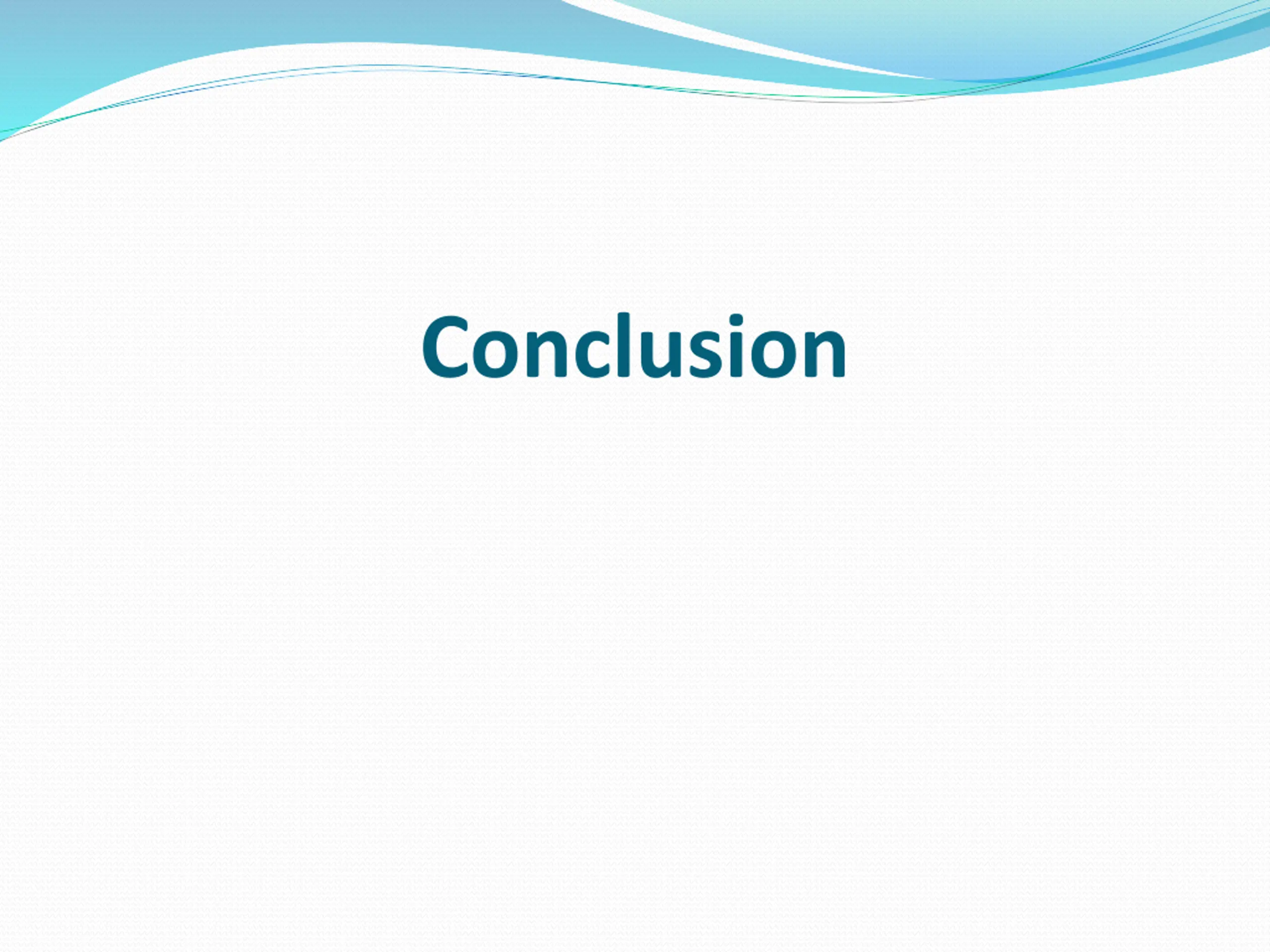 Conclusion